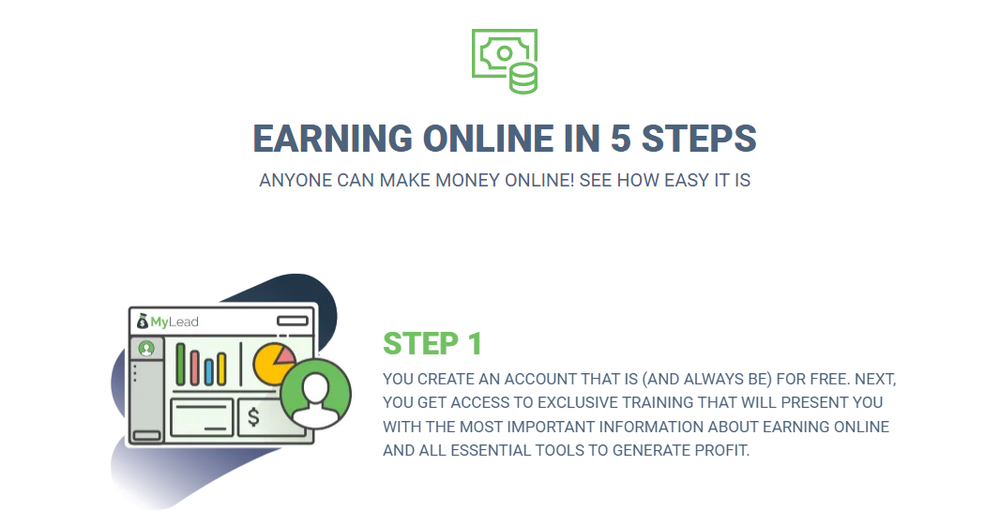 EARNING ONLINE IN 5 STEPS

ANYONE CAN MAKE MONEY ONLINE! SEE HOW EASY IT IS

MyLead

$

STEP 1

YOU CREATE AN ACCOUNT THAT IS (AND ALWAYS BE) FOR FREE. NEXT, YOU GET ACCESS TO EXCLUSIVE TRAINING THAT WILL PRESENT YOU WITH THE MOST IMPORTANT INFORMATION ABOUT EARNING ONLINE AND ALL ESSENTIAL TOOLS TO GENERATE PROFIT.